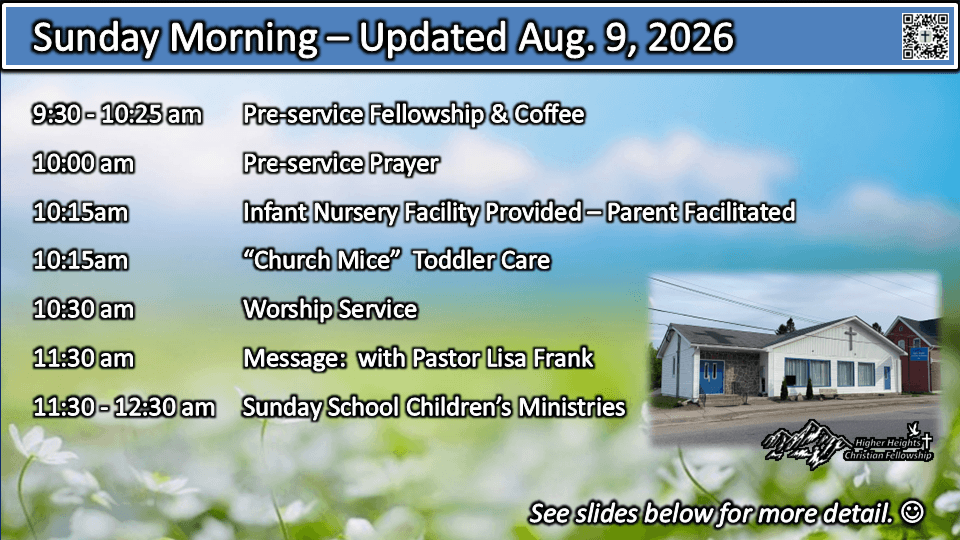 Sunday Morning – Updated Aug. 9, 2026

| | |
|---|---|
| 9:30 - 10:25 am | Pre-service Fellowship & Coffee |
| 10:00 am | Pre-service Prayer |
| 10:15am | Infant Nursery Facility Provided – Parent Facilitated |
| 10:15am | “Church Mice” Toddler Care |
| 10:30 am | Worship Service |
| 11:30 am | Message: with Pastor Lisa Frank |
| 11:30 - 12:30 am | Sunday School Children’s Ministries |

Higher Heights Christian Fellowship

See slides below for more detail. ☺